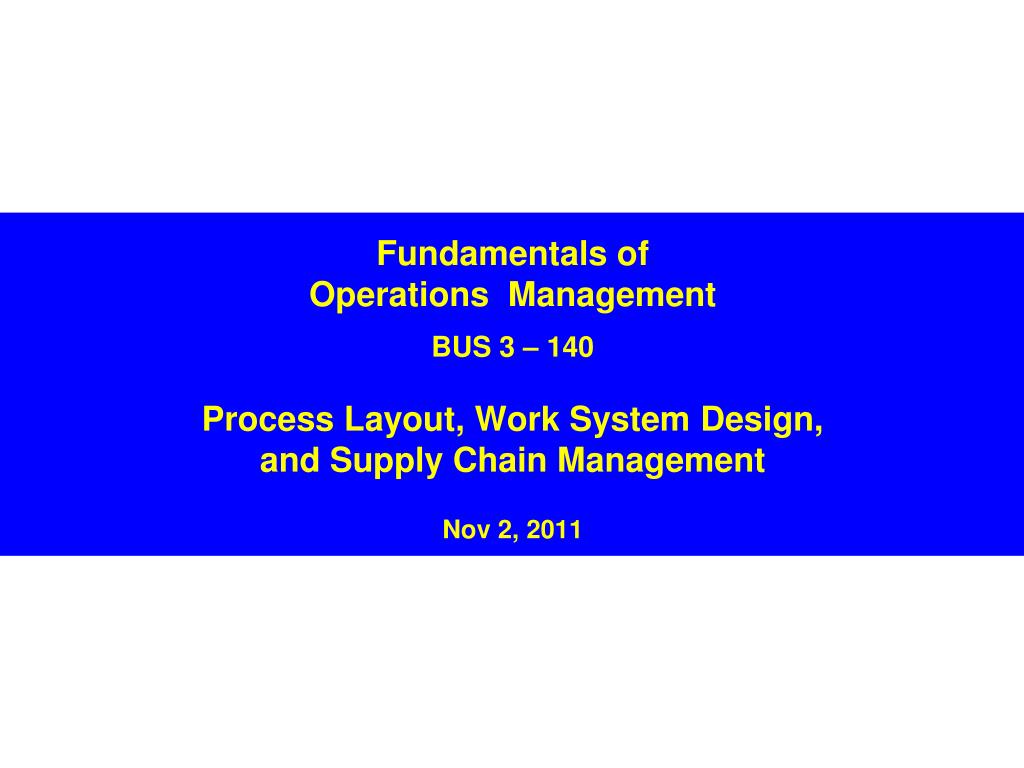 Fundamentals of
Operations Management

BUS 3 – 140

Process Layout, Work System Design,
and Supply Chain Management

Nov 2, 2011